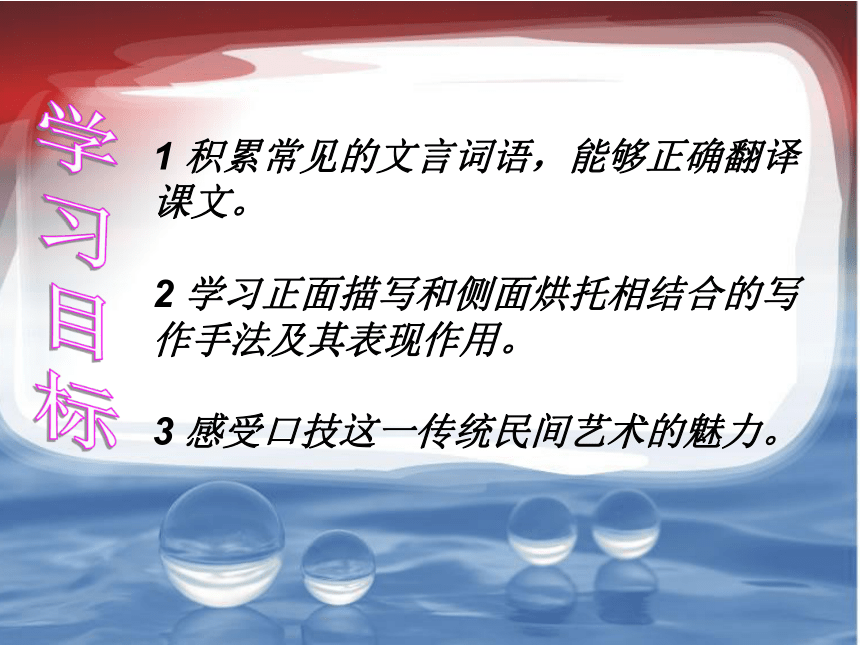 学习目标

1 积累常见的文言词语，能够正确翻译课文。

2 学习正面描写和侧面烘托相结合的写作手法及其表现作用。

3 感受口技这一传统民间艺术的魅力。